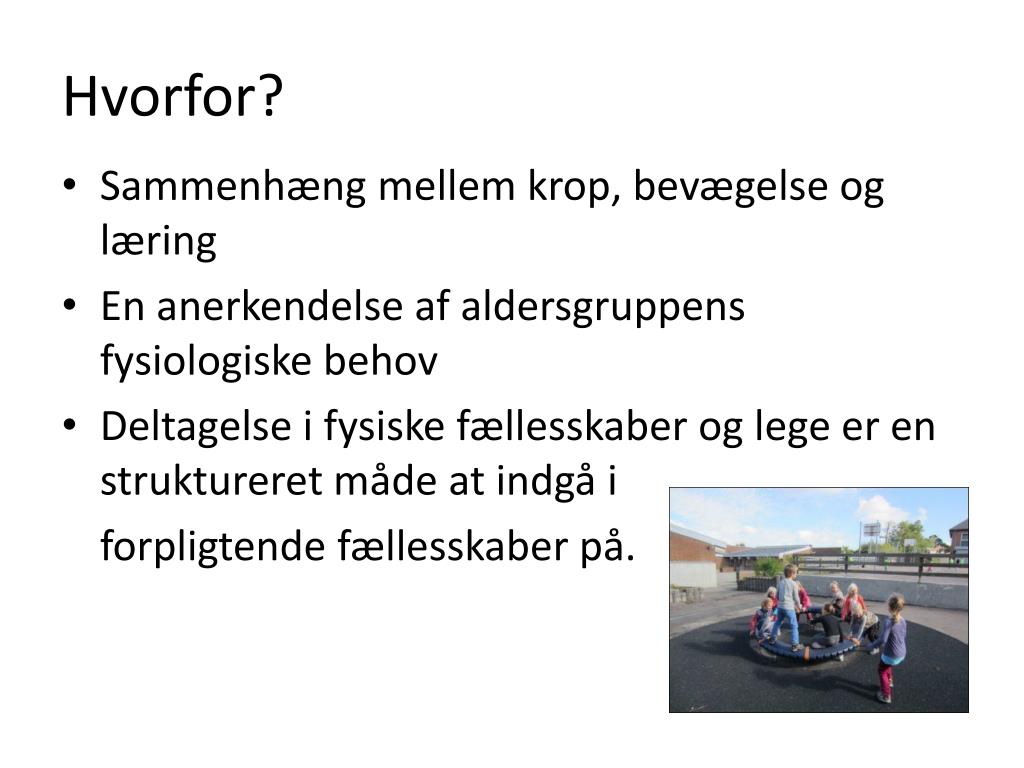 Hvorfor?

• Sammenhæng mellem krop, bevægelse og læring

• En anerkendelse af aldersgruppens fysiologiske behov

• Deltagelse i fysiske fællesskaber og lege er en struktureret måde at indgå i forpligtende fællesskaber på.